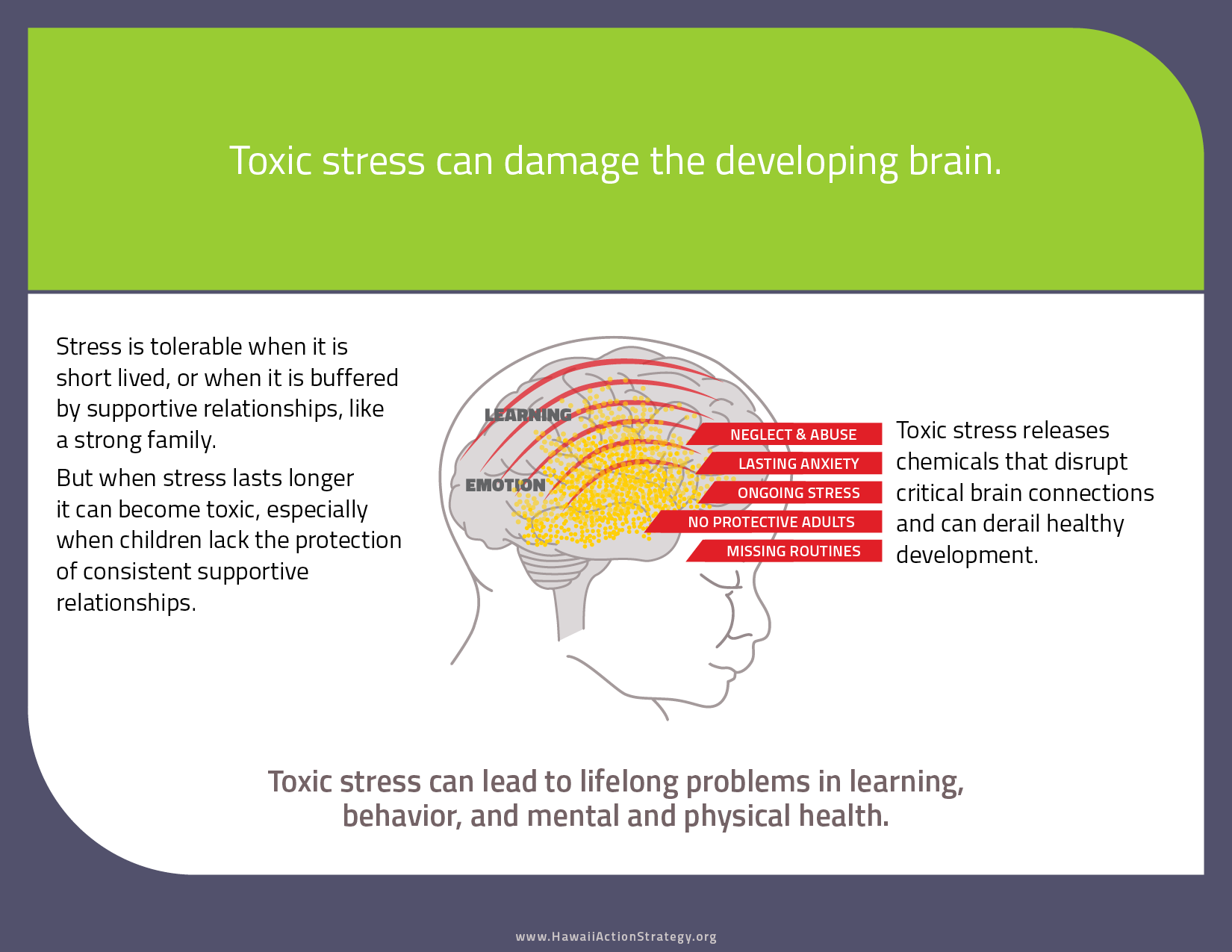 Toxic stress can damage the developing brain.

Stress is tolerable when it is short lived, or when it is buffered by supportive relationships, like a strong family.

But when stress lasts longer it can become toxic, especially when children lack the protection of consistent supportive relationships.

LEARNING

EMOTION

NEGLECT & ABUSE

LASTING ANXIETY

ONGOING STRESS

NO PROTECTIVE ADULTS

MISSING ROUTINES

Toxic stress releases chemicals that disrupt critical brain connections and can derail healthy development.

Toxic stress can lead to lifelong problems in learning, behavior, and mental and physical health.

www.HawaiiActionStrategy.org